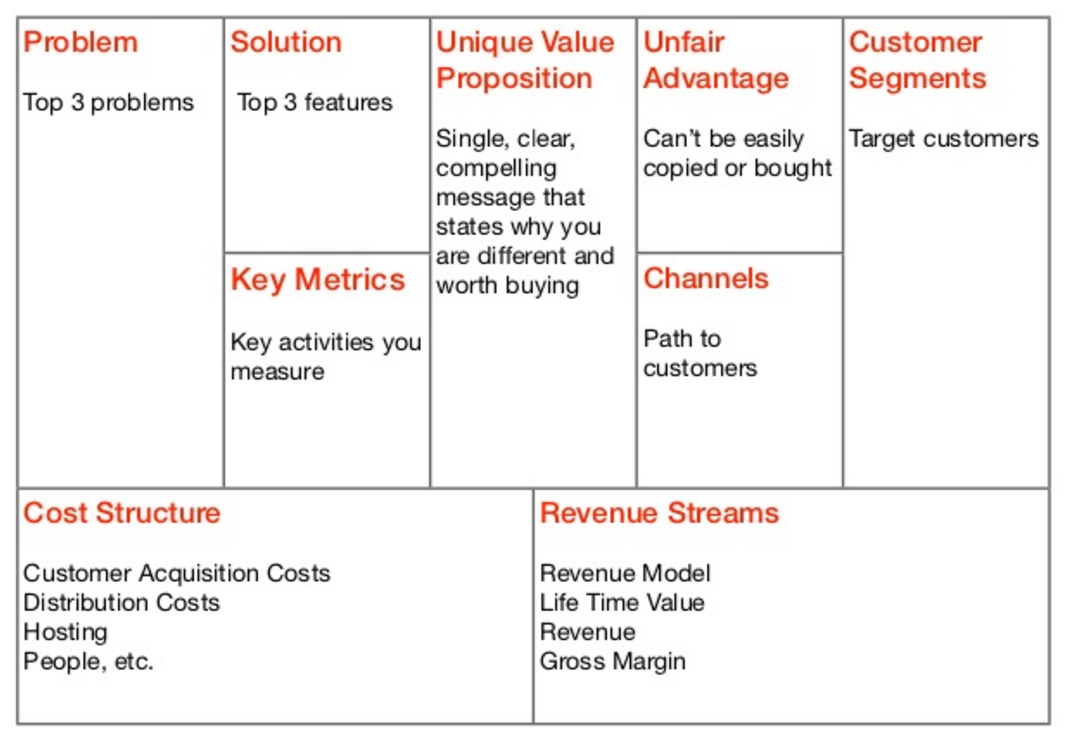 Problem

Top 3 problems

Solution

Top 3 features

Key Metrics

Key activities you measure

Unique Value Proposition

Single, clear, compelling message that states why you are different and worth buying

Unfair Advantage

Can't be easily copied or bought

Channels

Path to customers

Customer Segments

Target customers

Cost Structure

Customer Acquisition Costs
Distribution Costs
Hosting
People, etc.

Revenue Streams

Revenue Model
Life Time Value
Revenue
Gross Margin